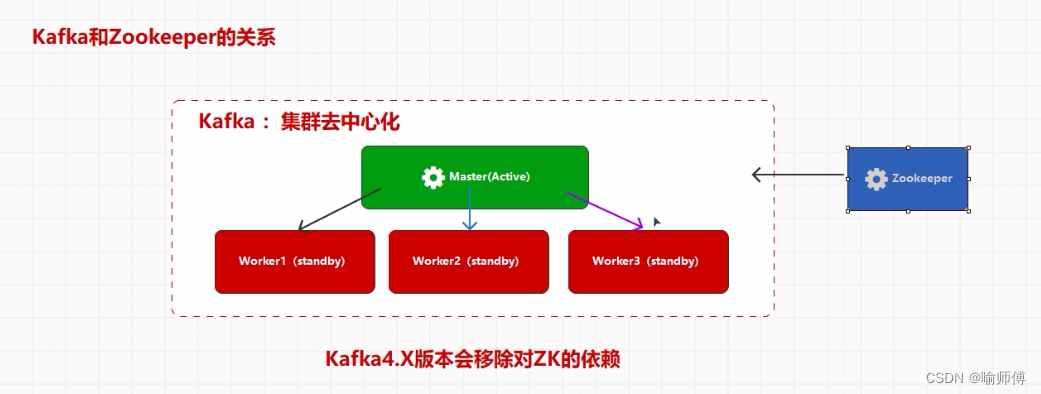 Kafka和Zookeeper的关系

Kafka： 集群去中心化

Master(Active)

Zookeeper

Worker1（standby）

Worker2（standby）

Worker3（standby）

Kafka4.X版本会移除对ZK的依赖

CSDN @喻师傅